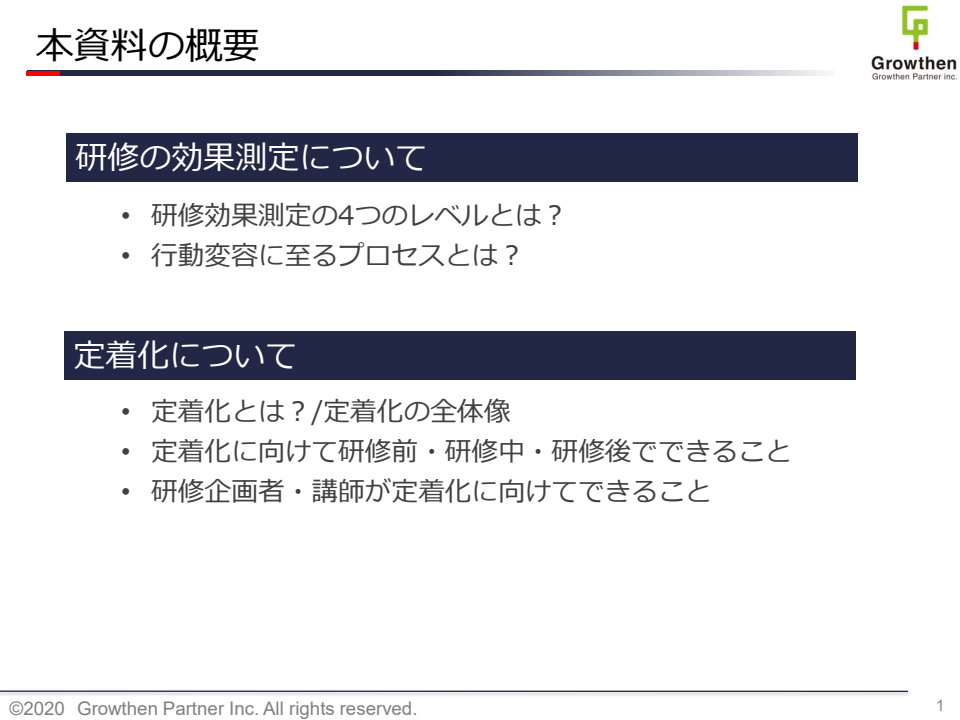 本資料の概要

Growthen
Growthen Partner inc.

研修の効果測定について

• 研修効果測定の4つのレベルとは？
• 行動変容に至るプロセスとは？

定着化について

• 定着化とは？/定着化の全体像
• 定着化に向けて研修前・研修中・研修後でできること
• 研修企画者・講師が定着化に向けてできること

©2020 Growthen Partner Inc. All rights reserved.

1